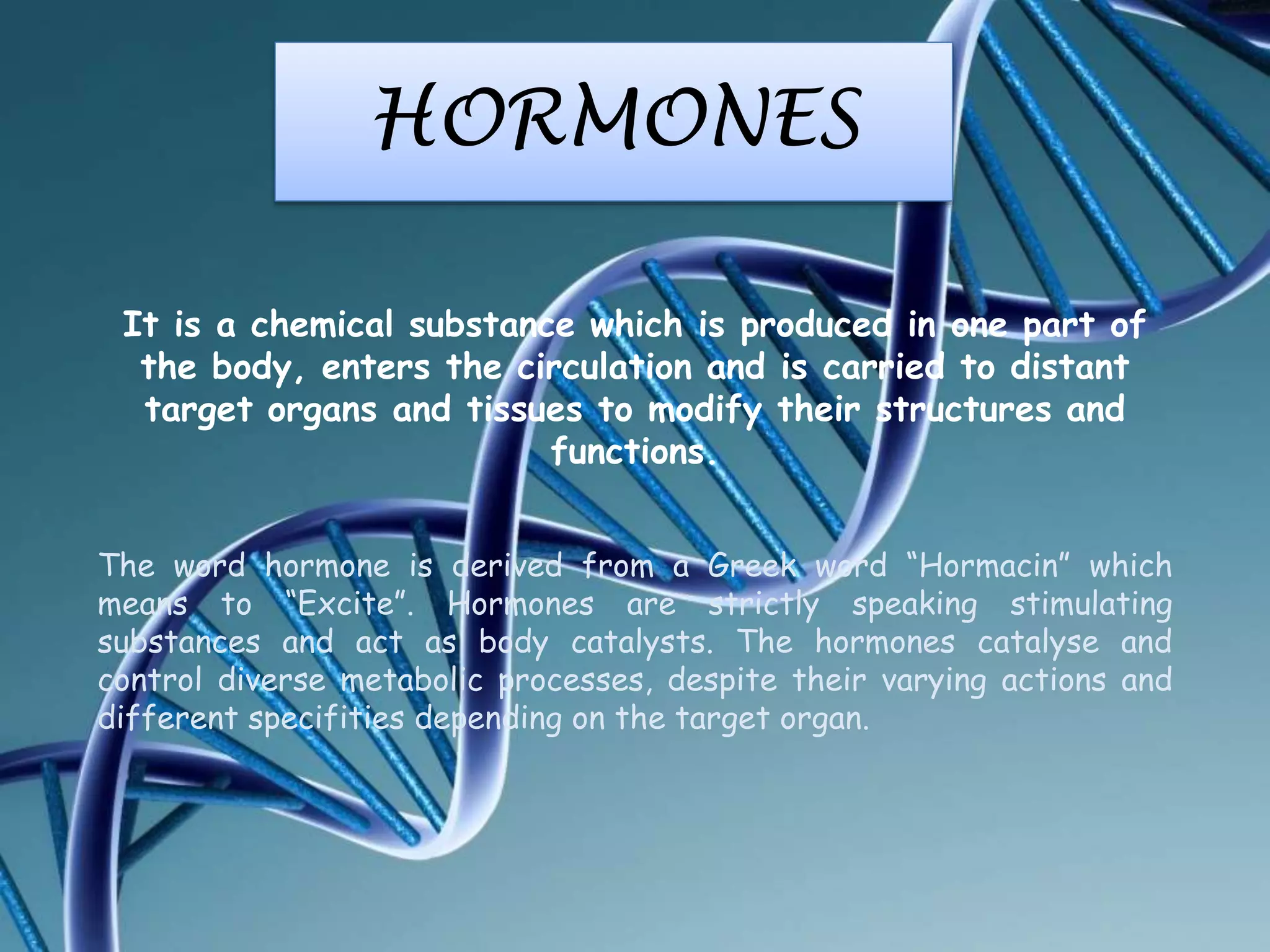 HORMONES

It is a chemical substance which is produced in one part of the body, enters the circulation and is carried to distant target organs and tissues to modify their structures and functions.

The word hormone is derived from a Greek word “Hormacin” which means to “Excite”. Hormones are strictly speaking stimulating substances and act as body catalysts. The hormones catalyse and control diverse metabolic processes, despite their varying actions and different specifities depending on the target organ.